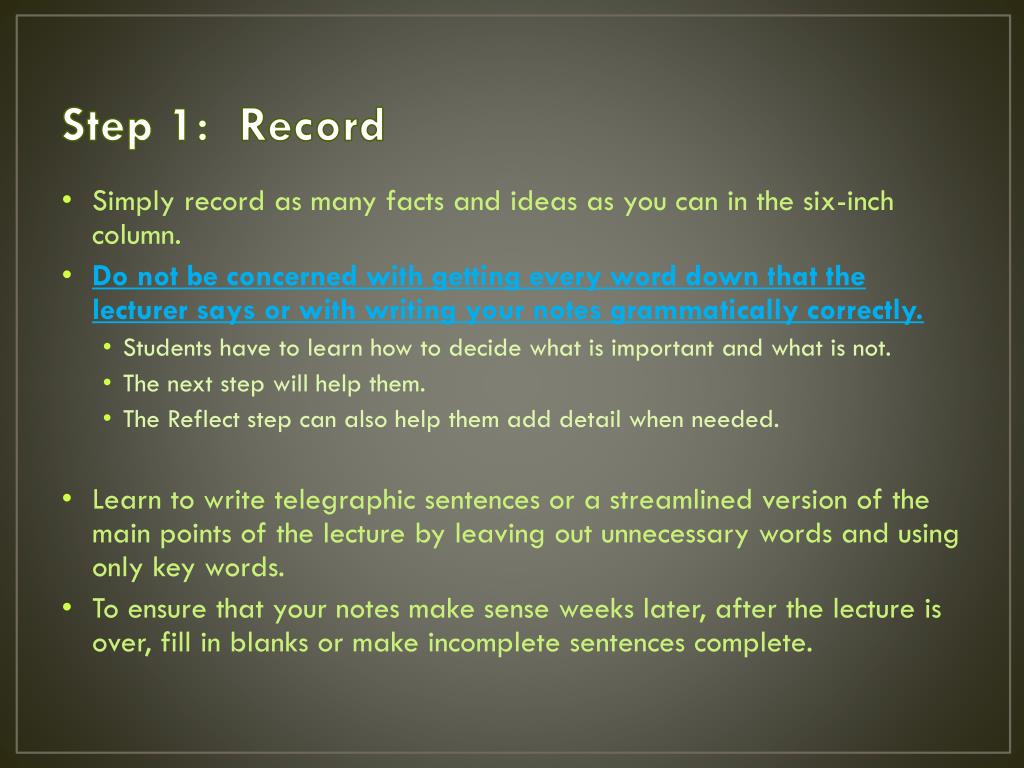 Step 1:  Record

• Simply record as many facts and ideas as you can in the six-inch column.
• Do not be concerned with getting every word down that the lecturer says or with writing your notes grammatically correctly.
  • Students have to learn how to decide what is important and what is not.
  • The next step will help them.
  • The Reflect step can also help them add detail when needed.

• Learn to write telegraphic sentences or a streamlined version of the main points of the lecture by leaving out unnecessary words and using only key words.
• To ensure that your notes make sense weeks later, after the lecture is over, fill in blanks or make incomplete sentences complete.